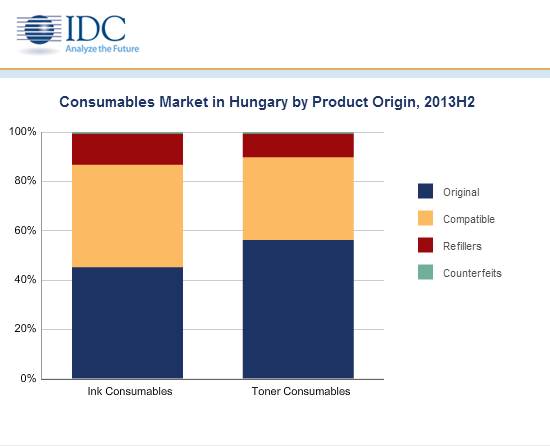 IDC
Analyze the Future

Consumables Market in Hungary by Product Origin, 2013H2

100%
80%
60%
40%
20%
0%

Ink Consumables
Toner Consumables

Original
Compatible
Refillers
Counterfeits